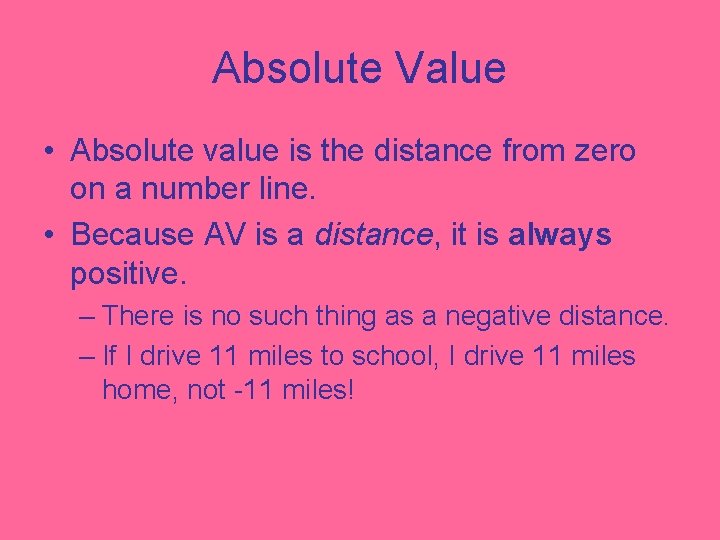 Absolute Value

• Absolute value is the distance from zero on a number line.
• Because AV is a distance, it is always positive.
– There is no such thing as a negative distance.
– If I drive 11 miles to school, I drive 11 miles home, not -11 miles!